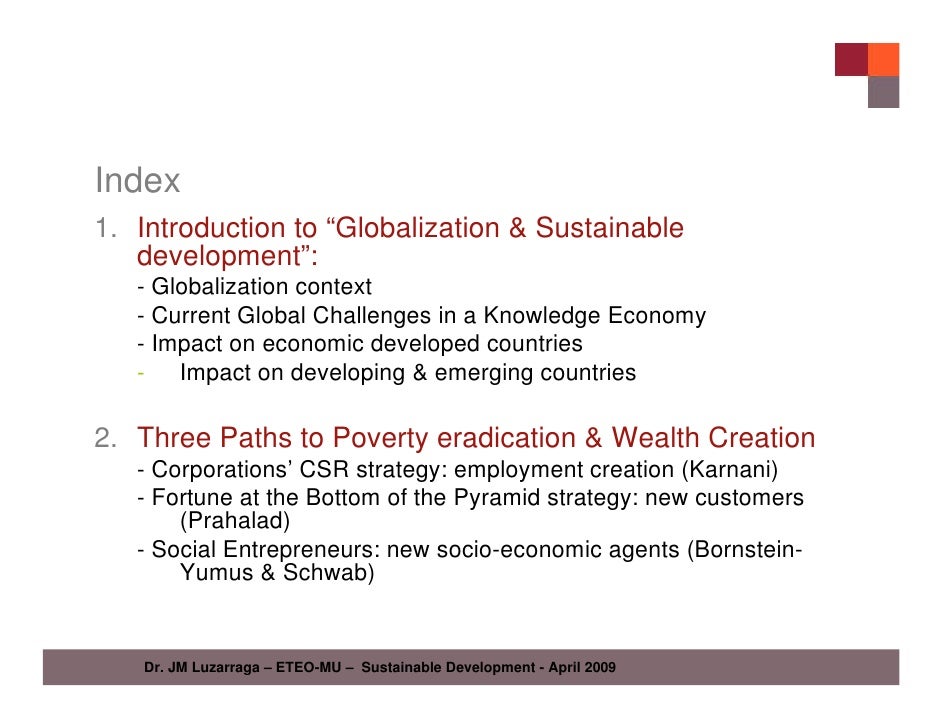 Index

1. Introduction to “Globalization & Sustainable development”:
- Globalization context
- Current Global Challenges in a Knowledge Economy
- Impact on economic developed countries
- Impact on developing & emerging countries

2. Three Paths to Poverty eradication & Wealth Creation
- Corporations’ CSR strategy: employment creation (Karnani)
- Fortune at the Bottom of the Pyramid strategy: new customers (Prahalad)
- Social Entrepreneurs: new socio-economic agents (Bornstein-Yumus & Schwab)

Dr. JM Luzarraga – ETEO-MU – Sustainable Development - April 2009